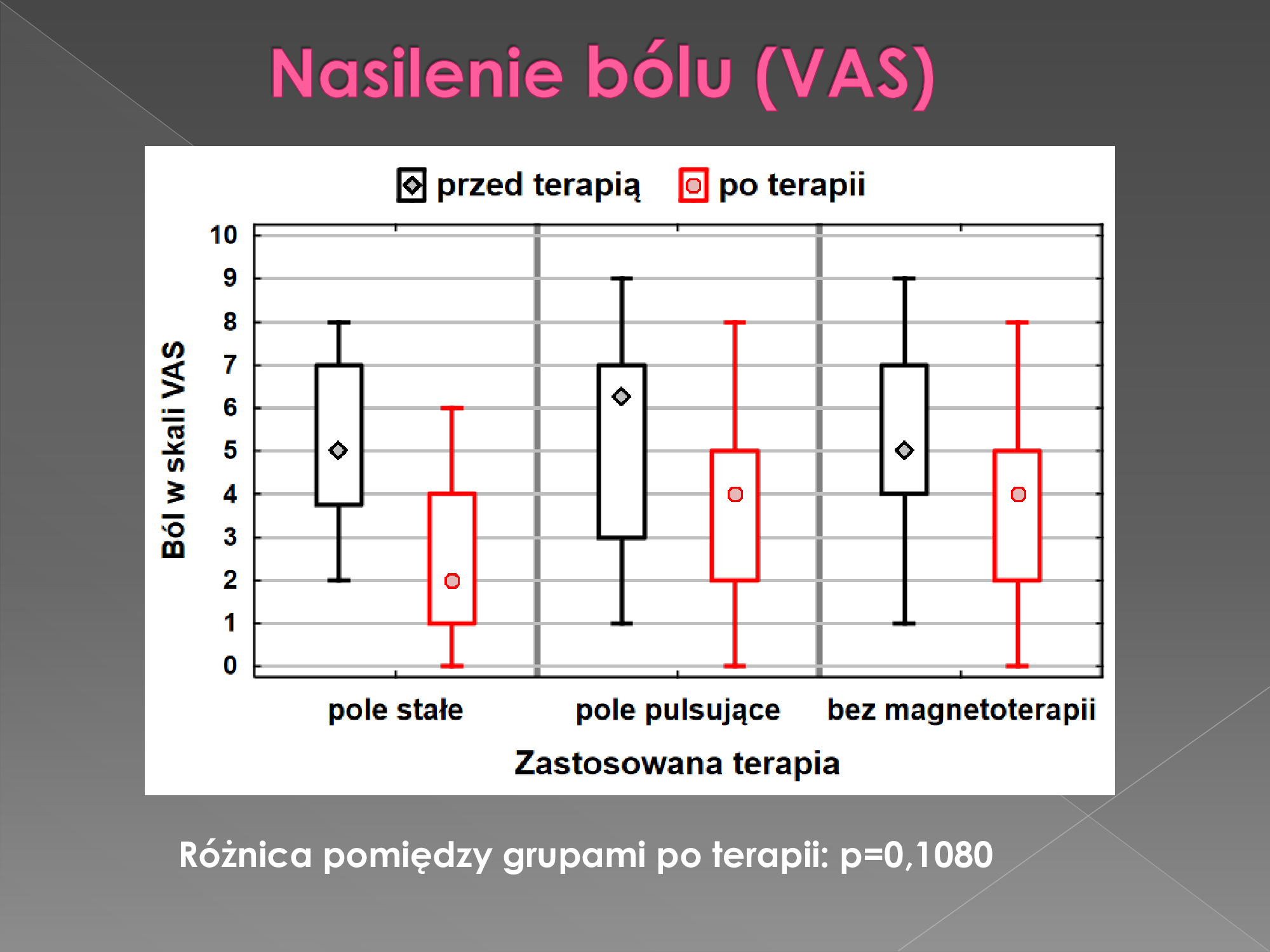 Nasilenie bólu (VAS)

przed terapią po terapii

Ból w skali VAS

10
9
8
7
6
5
4
3
2
1
0

pole stałe pole pulsujące bez magnetoterapii

Zastosowana terapia

Różnica pomiędzy grupami po terapii: p=0,1080